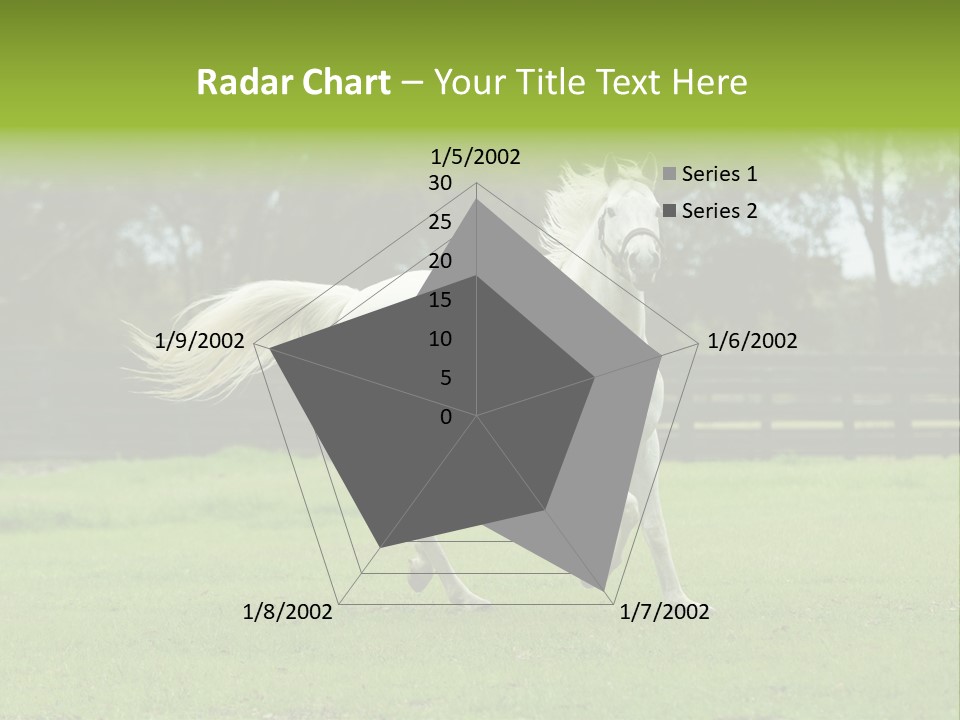 Radar Chart – Your Title Text Here

1/5/2002

30
25
20
15
10
5
0

1/6/2002

1/7/2002

1/8/2002

1/9/2002

Series 1
Series 2